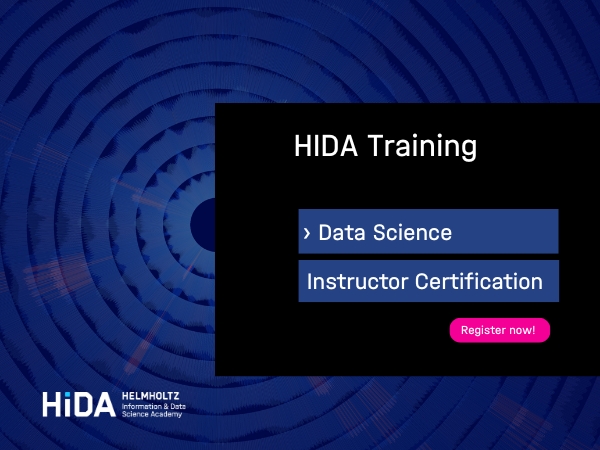 HIDA Training

› Data Science

Instructor Certification

Register now!

HiDA HELMHOLTZ Information & Data Science Academy